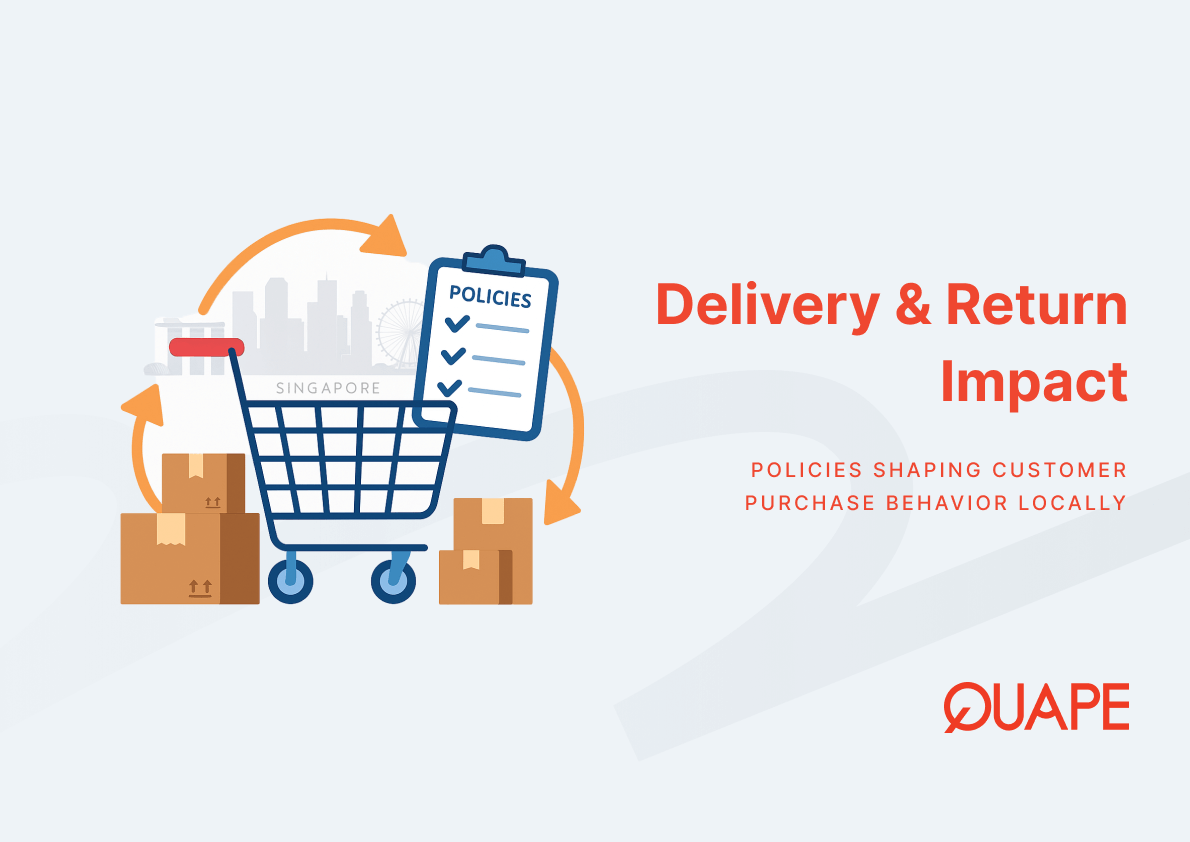 SINGAPORE

POLICIES

Delivery & Return Impact

POLICIES SHAPING CUSTOMER PURCHASE BEHAVIOR LOCALLY

QUAPE